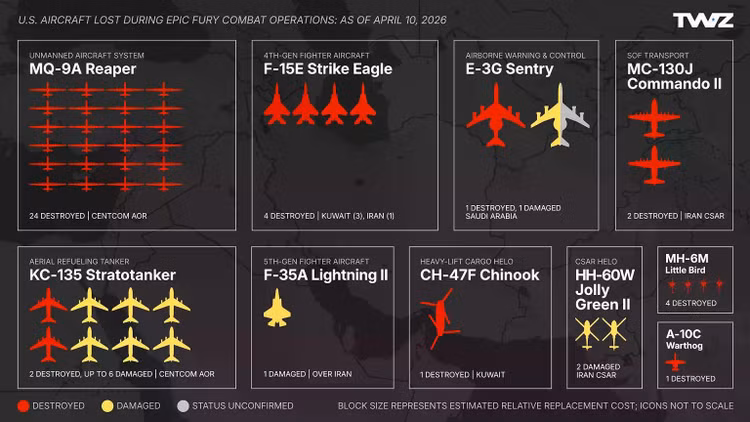 U.S. AIRCRAFT LOST DURING EPIC FURY COMBAT OPERATIONS: AS OF APRIL 10, 2026

TWZ

UNMANNED AIRCRAFT SYSTEM
MQ-9A Reaper
24 DESTROYED | CENTCOM AOR

4TH-GEN FIGHTER AIRCRAFT
F-15E Strike Eagle
4 DESTROYED | KUWAIT (3), IRAN (1)

AIRBORNE WARNING & CONTROL
E-3G Sentry
1 DESTROYED, 1 DAMAGED
SAUDI ARABIA

SOF TRANSPORT
MC-130J Commando II
2 DESTROYED | IRAN CSAR

AERIAL REFUELING TANKER
KC-135 Stratotanker
2 DESTROYED, UP TO 6 DAMAGED | CENTCOM AOR

5TH-GEN FIGHTER AIRCRAFT
F-35A Lightning II
1 DAMAGED | OVER IRAN

HEAVY-LIFT CARGO HELO
CH-47F Chinook
1 DESTROYED | KUWAIT

CSAR HELO
HH-60W Jolly Green II
2 DAMAGED
IRAN CSAR

MH-6M
Little Bird
4 DESTROYED

A-10C
Warthog
1 DESTROYED

DESTROYED DAMAGED STATUS UNCONFIRMED

BLOCK SIZE REPRESENTS ESTIMATED RELATIVE REPLACEMENT COST; ICONS NOT TO SCALE